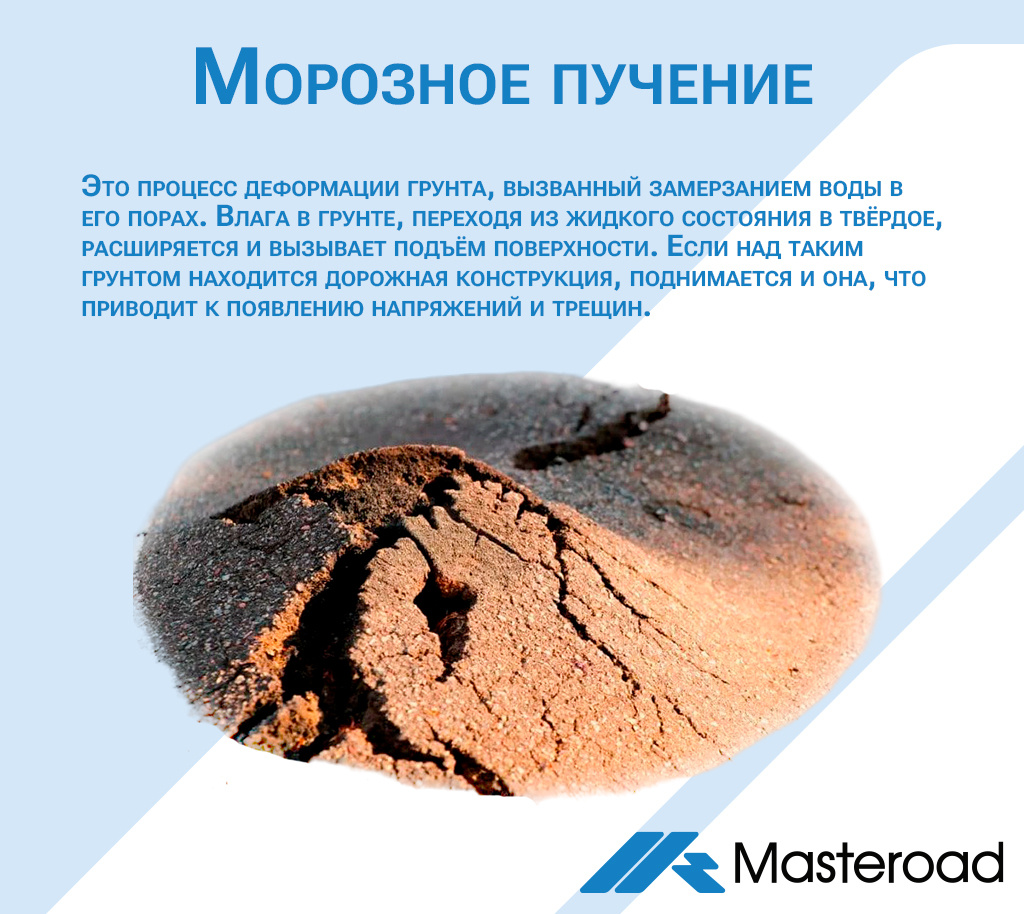 Морозное пучение

Это процесс деформации грунта, вызванный замерзанием воды в его порах. Влага в грунте, переходя из жидкого состояния в твёрдое, расширяется и вызывает подъём поверхности. Если над таким грунтом находится дорожная конструкция, поднимается и она, что приводит к появлению напряжений и трещин.

Masteroad